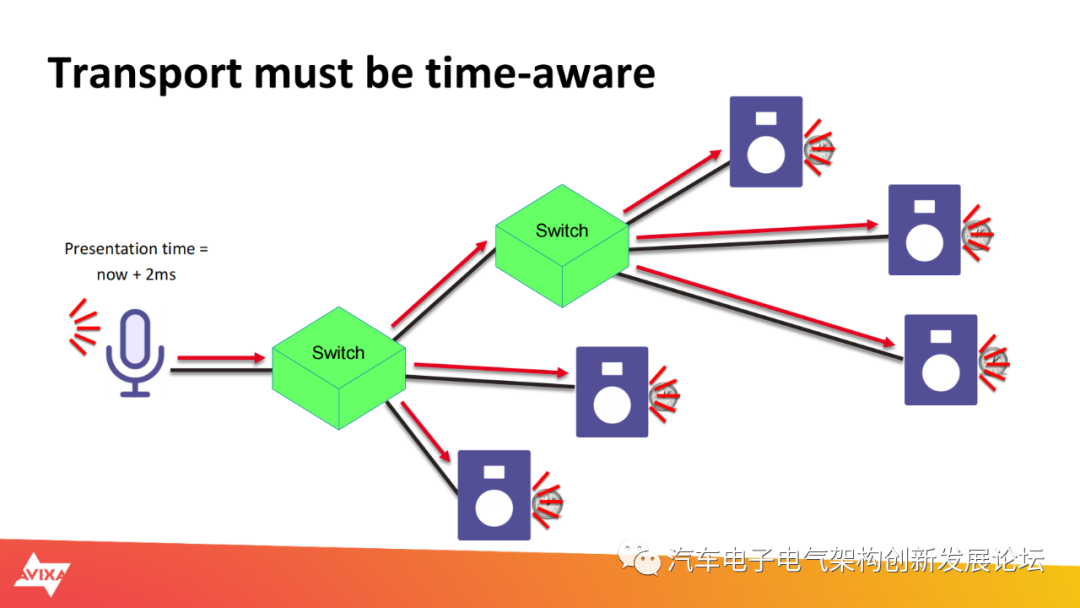 Transport must be time-aware

Presentation time = now + 2ms

Switch

Switch

AVIXA

汽车电子电气架构创新发展论坛